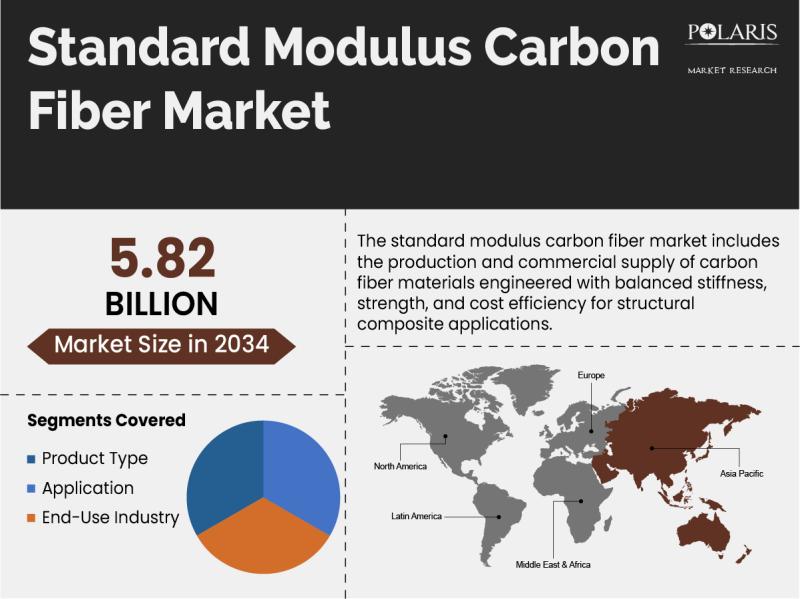 Standard Modulus Carbon Fiber Market

POLARIS
MARKET RESEARCH

5.82
BILLION
Market Size in 2034

The standard modulus carbon fiber market includes the production and commercial supply of carbon fiber materials engineered with balanced stiffness, strength, and cost efficiency for structural composite applications.

Segments Covered
Product Type
Application
End-Use Industry

Europe
North America
Asia Pacific
Latin America
Middle East & Africa